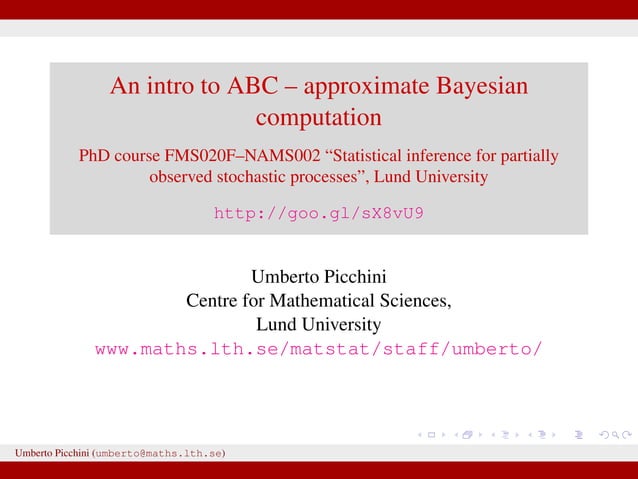 An intro to ABC – approximate Bayesian computation

PhD course FMS020F–NAMS002 “Statistical inference for partially observed stochastic processes”, Lund University

http://goo.gl/sX8vU9

Umberto Picchini
Centre for Mathematical Sciences,
Lund University
www.maths.lth.se/matstat/staff/umberto/

Umberto Picchini (umberto@maths.lth.se)